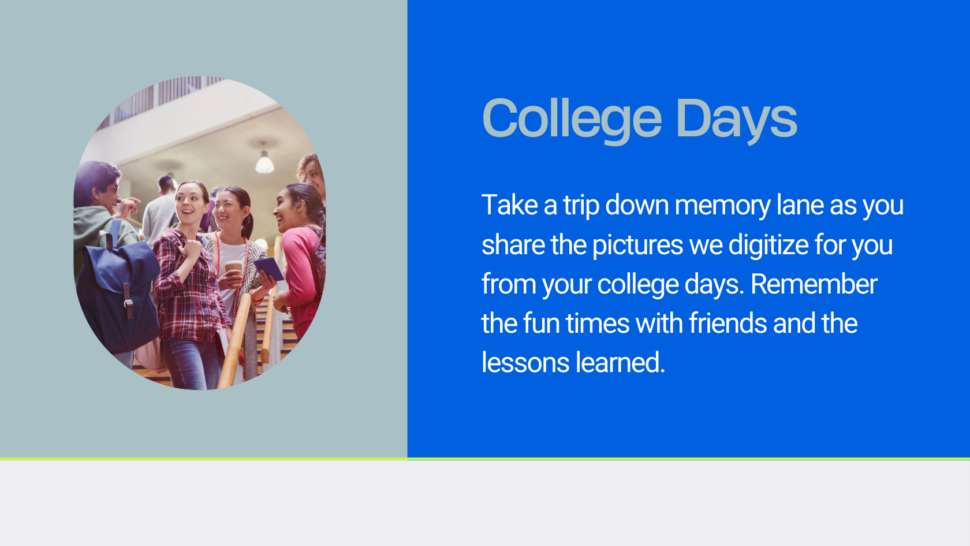 College Days

Take a trip down memory lane as you share the pictures we digitize for you from your college days. Remember the fun times with friends and the lessons learned.